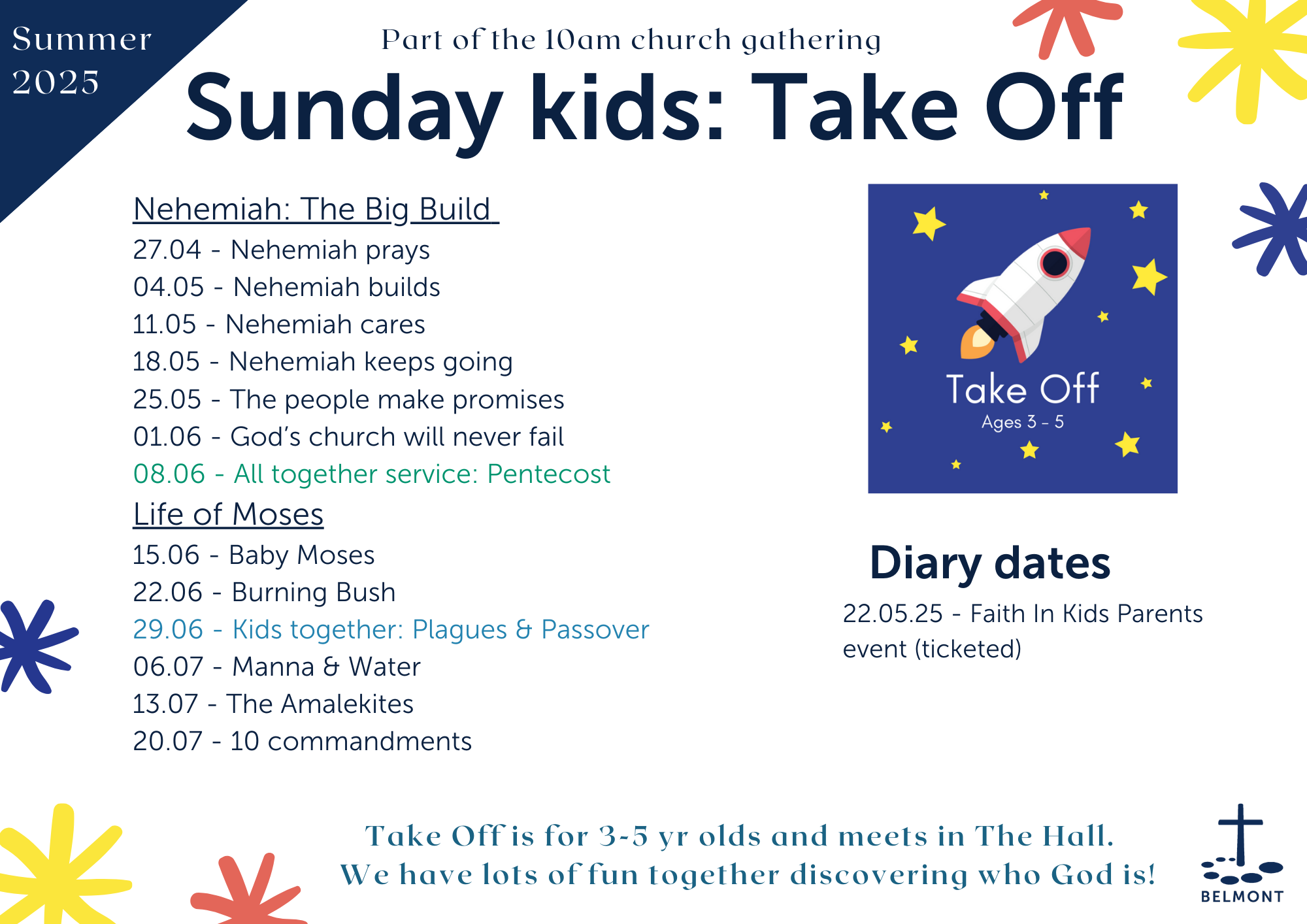 Summer 2025

Part of the 10am church gathering

Sunday kids: Take Off

Nehemiah: The Big Build

27.04 - Nehemiah prays
04.05 - Nehemiah builds
11.05 - Nehemiah cares
18.05 - Nehemiah keeps going
25.05 - The people make promises
01.06 - God's church will never fail
08.06 - All together service: Pentecost

Life of Moses

15.06 - Baby Moses
22.06 - Burning Bush
29.06 - Kids together: Plagues & Passover
06.07 - Manna & Water
13.07 - The Amalekites
20.07 - 10 commandments

Take Off
Ages 3 - 5

Diary dates

22.05.25 - Faith In Kids Parents event (ticketed)

Take Off is for 3-5 yr olds and meets in The Hall.
We have lots of fun together discovering who God is!

BELMONT